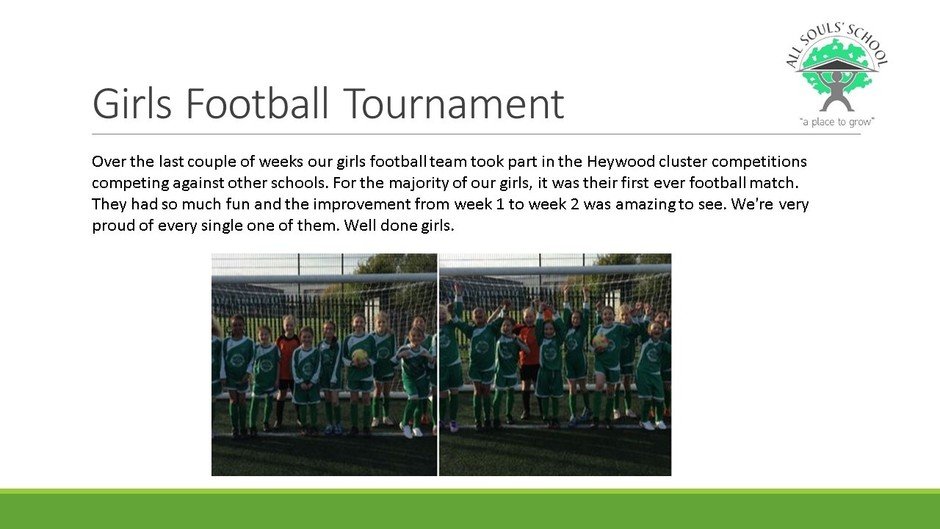 ALL SOULS' SCHOOL
"a place to grow"

Girls Football Tournament

Over the last couple of weeks our girls football team took part in the Heywood cluster competitions competing against other schools. For the majority of our girls, it was their first ever football match. They had so much fun and the improvement from week 1 to week 2 was amazing to see. We're very proud of every single one of them. Well done girls.